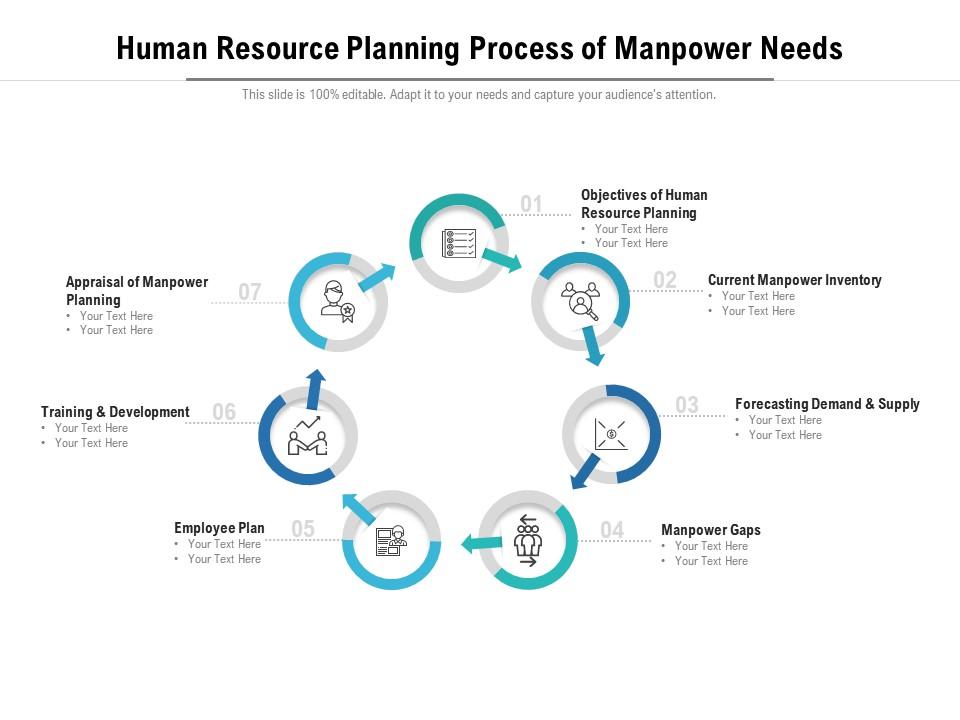 Human Resource Planning Process of Manpower Needs

This slide is 100% editable. Adapt it to your needs and capture your audience's attention.

01
Objectives of Human Resource Planning
• Your Text Here
• Your Text Here

02
Current Manpower Inventory
• Your Text Here
• Your Text Here

03
Forecasting Demand & Supply
• Your Text Here
• Your Text Here

04
Manpower Gaps
• Your Text Here
• Your Text Here

05
Employee Plan
• Your Text Here
• Your Text Here

06
Training & Development
• Your Text Here
• Your Text Here

07
Appraisal of Manpower Planning
• Your Text Here
• Your Text Here